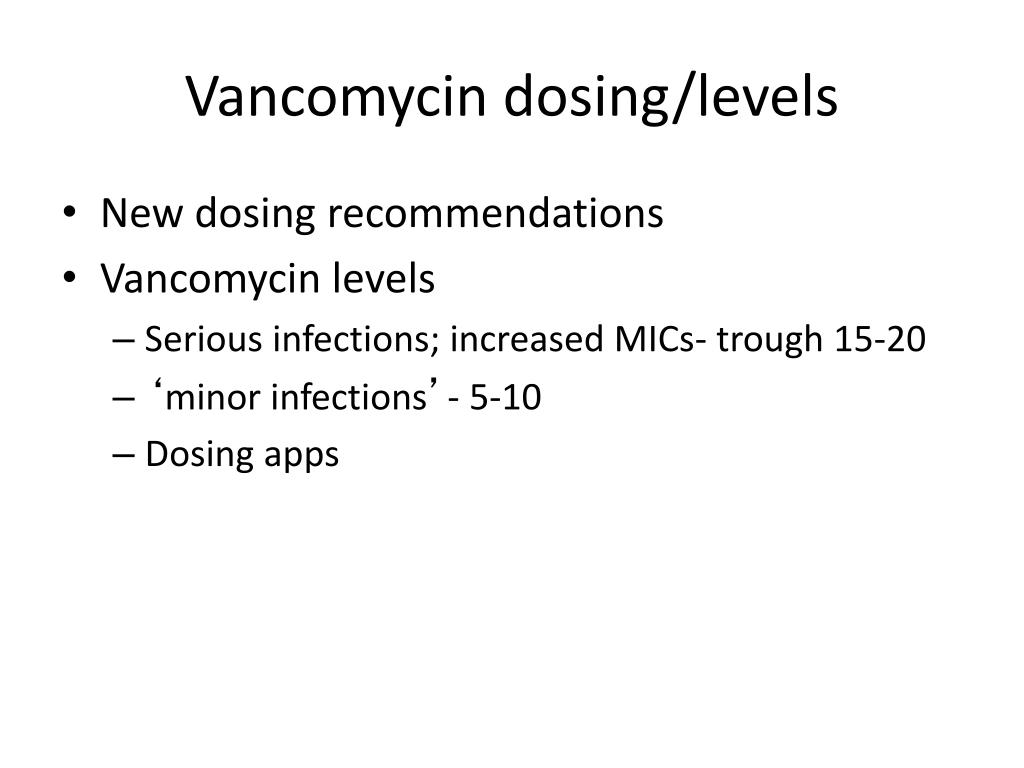 Vancomycin dosing/levels

• New dosing recommendations
• Vancomycin levels
– Serious infections; increased MICs- trough 15-20
– ‘minor infections’ - 5-10
– Dosing apps